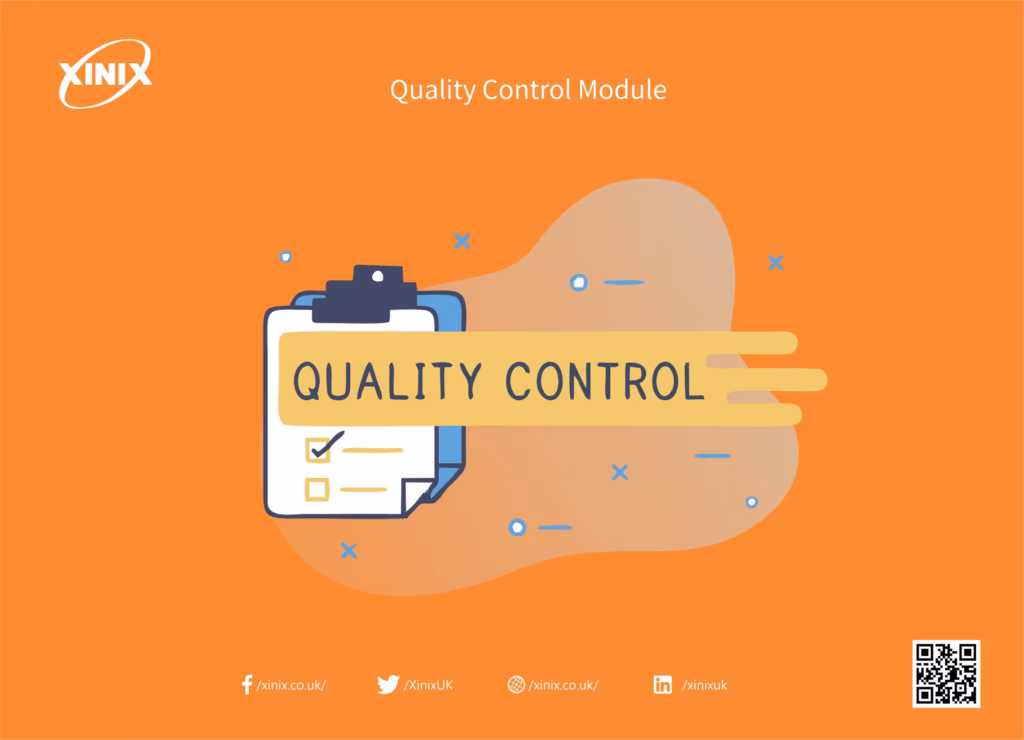 XINIX

Quality Control Module

QUALITY CONTROL

/xinix.co.uk/ /XinixUK /xinix.co.uk/ /xinixuk